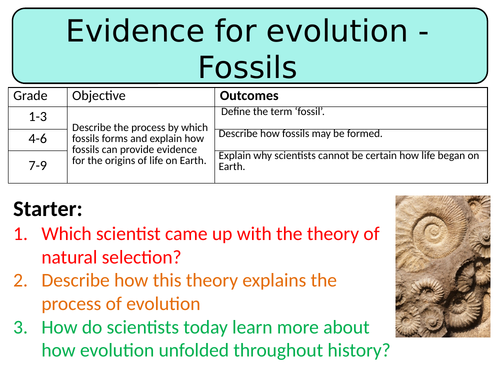 Evidence for evolution - Fossils

| Grade | Objective | Outcomes |
|---|---|---|
| 1-3 | Describe the process by which fossils forms and explain how fossils can provide evidence for the origins of life on Earth. | Define the term 'fossil'. |
| 4-6 | | Describe how fossils may be formed. |
| 7-9 | | Explain why scientists cannot be certain how life began on Earth. |

Starter:
1. Which scientist came up with the theory of natural selection?
2. Describe how this theory explains the process of evolution
3. How do scientists today learn more about how evolution unfolded throughout history?